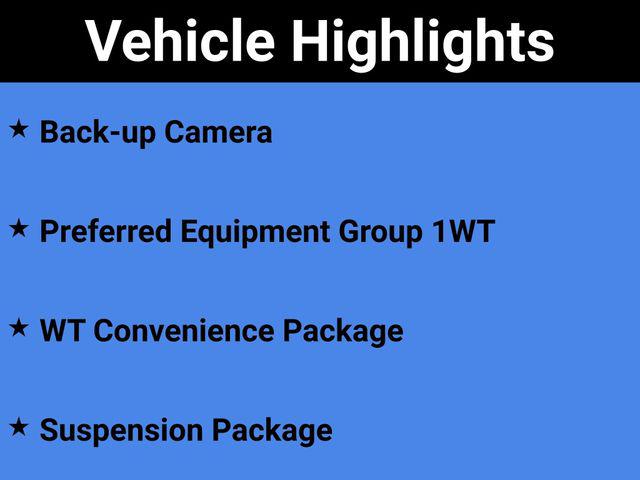 Vehicle Highlights

★ Back-up Camera

★ Preferred Equipment Group 1WT

★ WT Convenience Package

★ Suspension Package